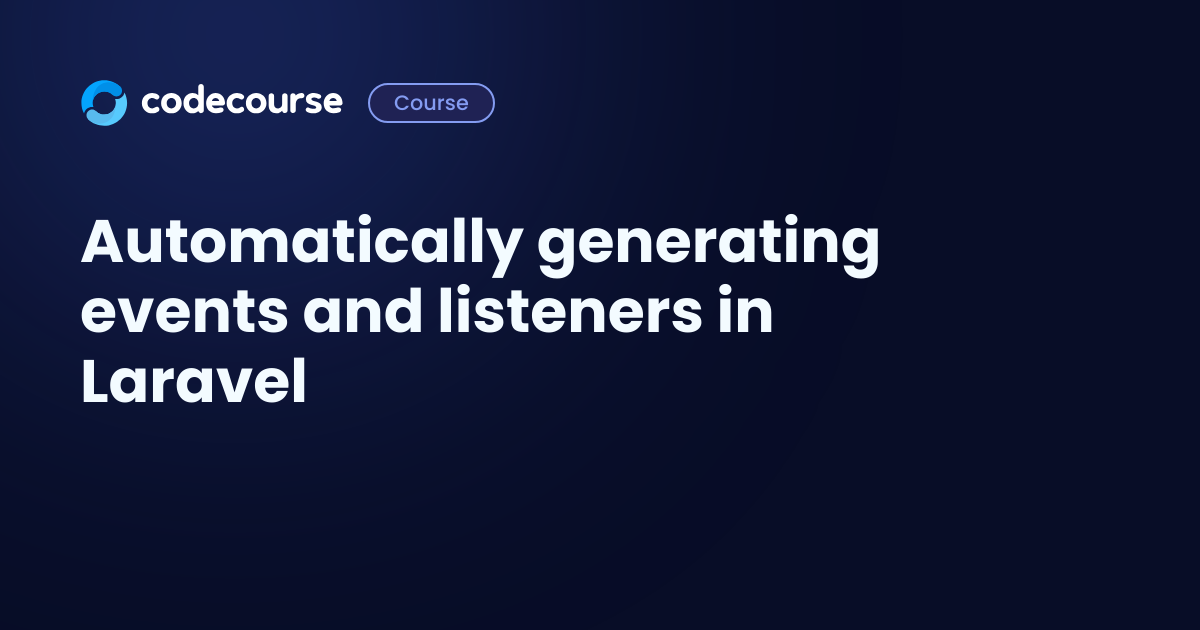 codecourse Course

Automatically generating events and listeners in Laravel